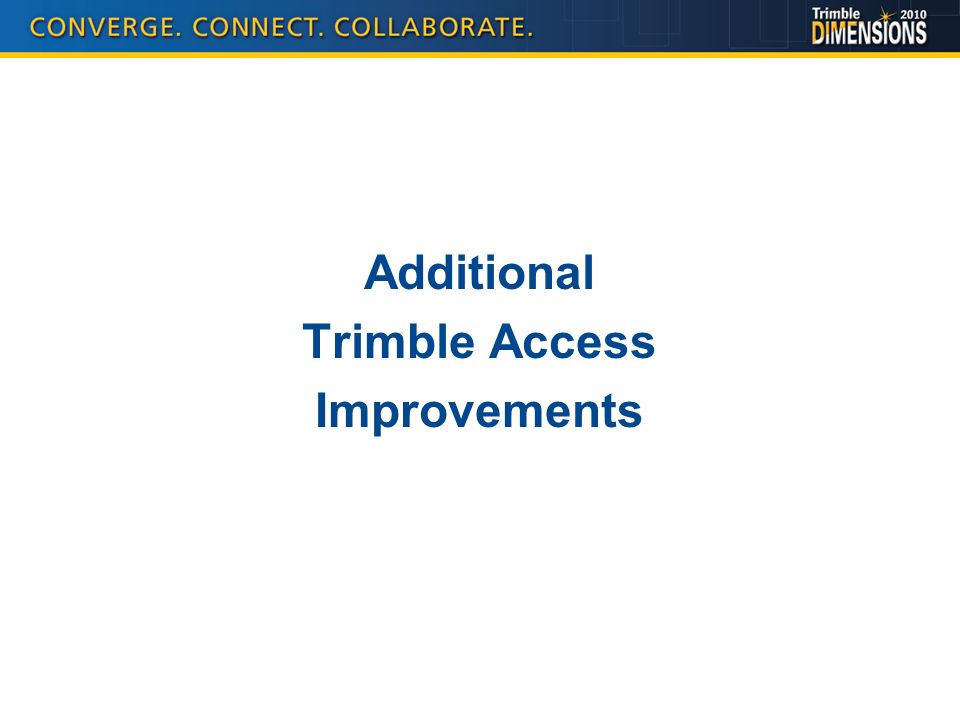 CONVERGE. CONNECT. COLLABORATE.

Trimble 2010 DIMENSIONS

Additional
Trimble Access
Improvements